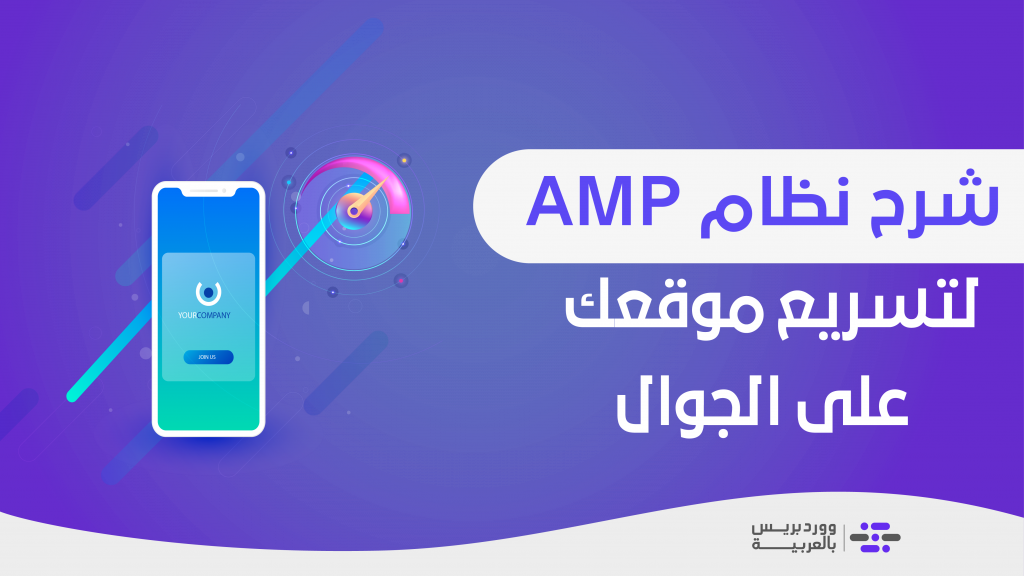 شرح نظام AMP
لتسريع موقعك
على الجوال

YOURCOMPANY
JOIN US

ووردبريس
بالعربية